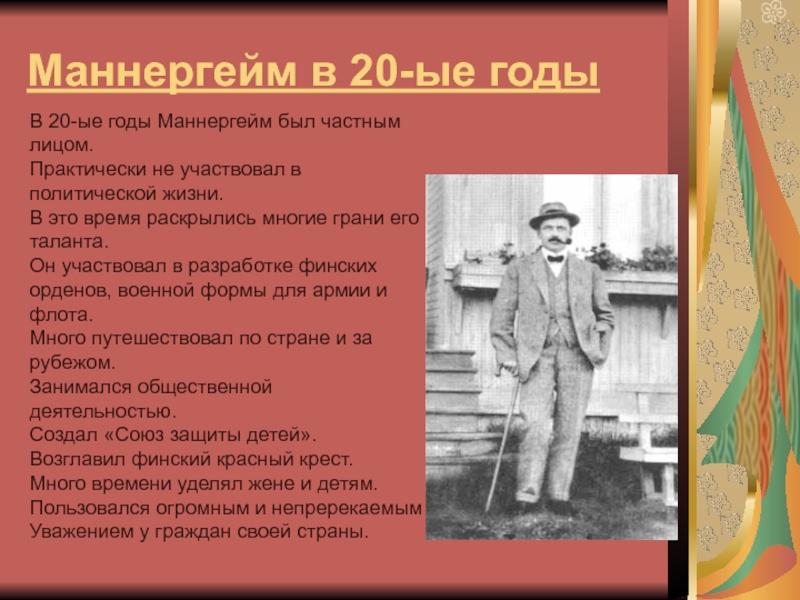 Маннергейм в 20-ые годы

В 20-ые годы Маннергейм был частным лицом.
Практически не участвовал в политической жизни.
В это время раскрылись многие грани его таланта.
Он участвовал в разработке финских орденов, военной формы для армии и флота.
Много путешествовал по стране и за рубежом.
Занимался общественной деятельностью.
Создал «Союз защиты детей».
Возглавил финский красный крест.
Много времени уделял жене и детям.
Пользовался огромным и непререкаемым Уважением у граждан своей страны.